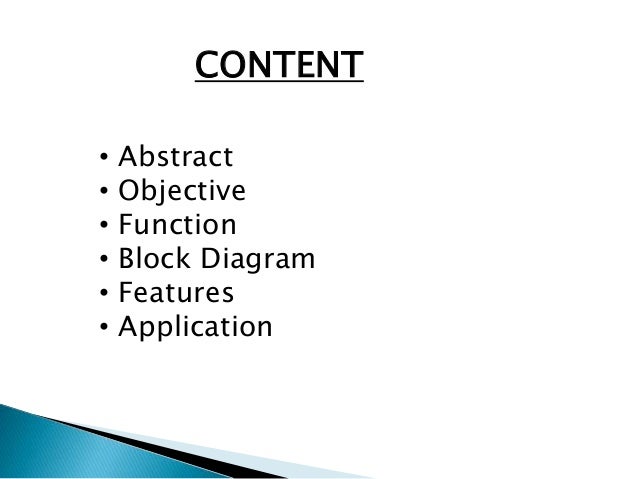 CONTENT

• Abstract
• Objective
• Function
• Block Diagram
• Features
• Application